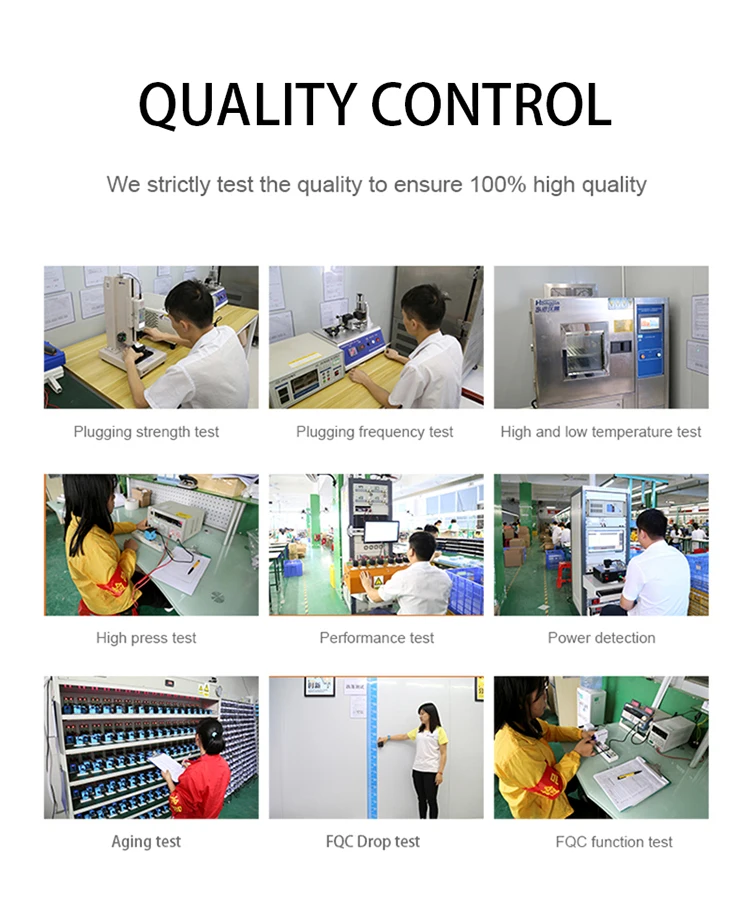 QUALITY CONTROL

We strictly test the quality to ensure 100% high quality

Plugging strength test

Plugging frequency test

High and low temperature test

High press test

Performance test

Power detection

Aging test

FQC Drop test

FQC function test